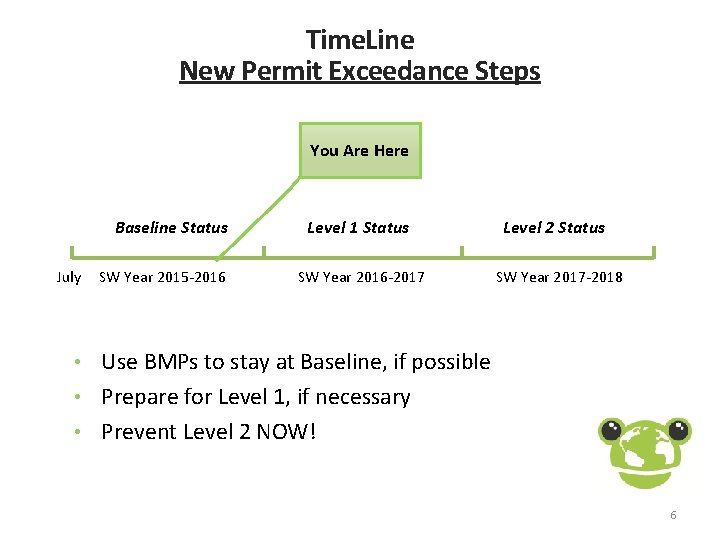 TimeLine
New Permit Exceedance Steps

You Are Here

Baseline Status

Level 1 Status

Level 2 Status

July SW Year 2015-2016

SW Year 2016-2017

SW Year 2017-2018

• Use BMPs to stay at Baseline, if possible
• Prepare for Level 1, if necessary
• Prevent Level 2 NOW!

6